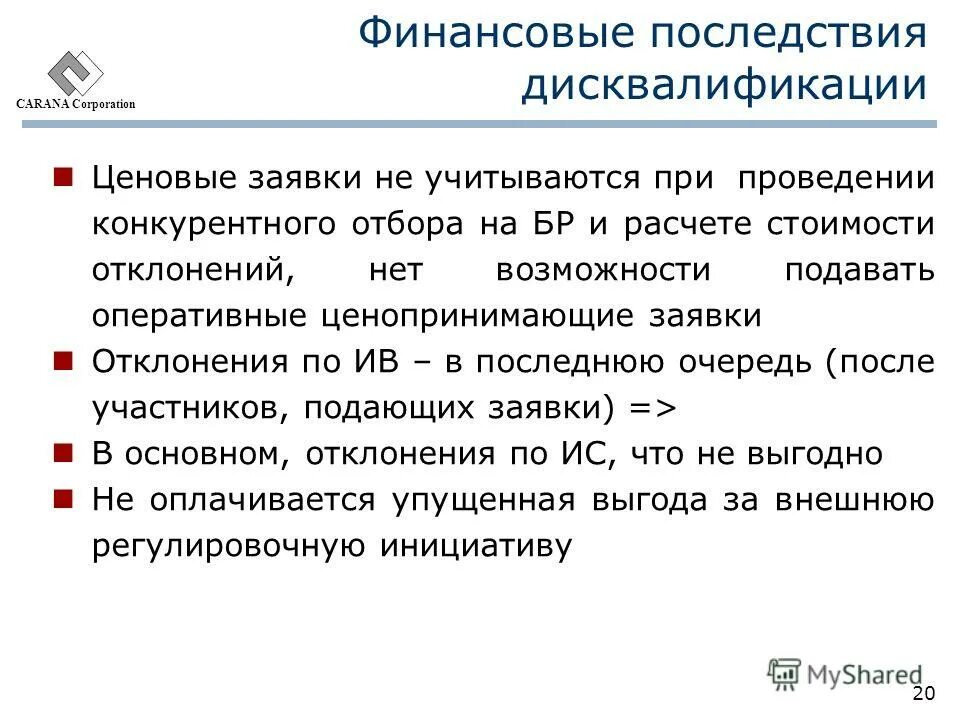 CARANA Corporation

Финансовые последствия дисквалификации

Ценовые заявки не учитываются при проведении конкурентного отбора на БР и расчете стоимости отклонений, нет возможности подавать оперативные ценопринимающие заявки

Отклонения по ИВ – в последнюю очередь (после участников, подающих заявки) =>

В основном, отклонения по ИС, что не выгодно

Не оплачивается упущенная выгода за внешнюю регулировочную инициативу

MyShared

20